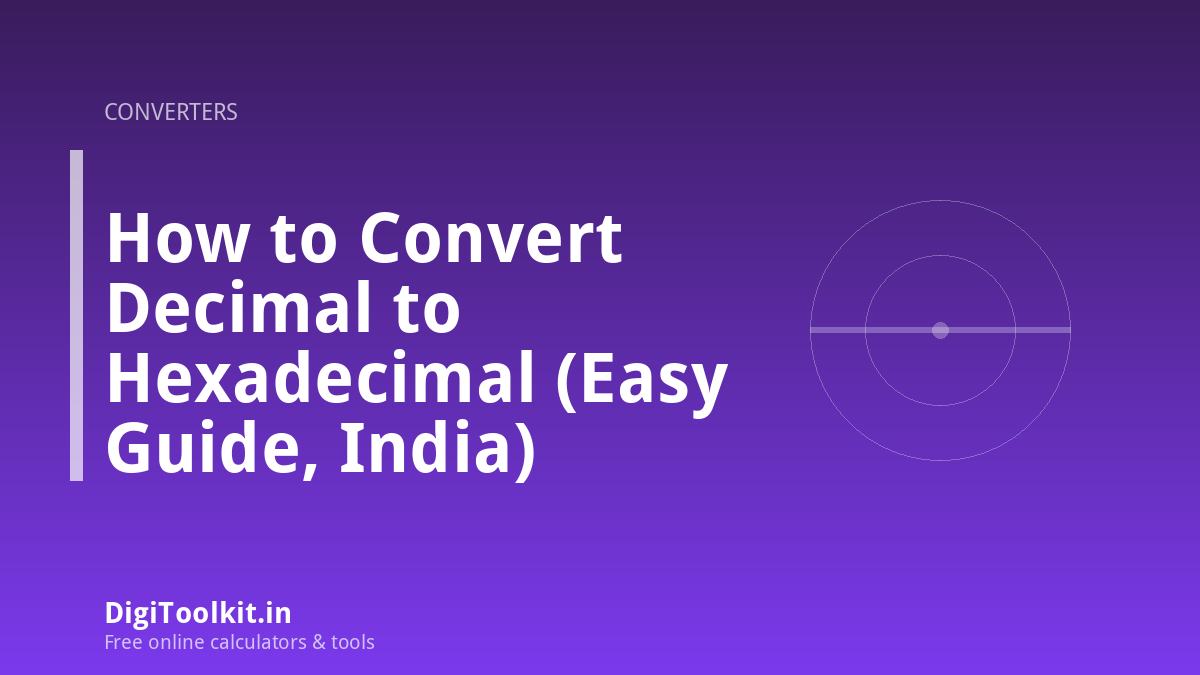 CONVERTERS

How to Convert Decimal to Hexadecimal (Easy Guide, India)

DigiToolkit.in
Free online calculators & tools